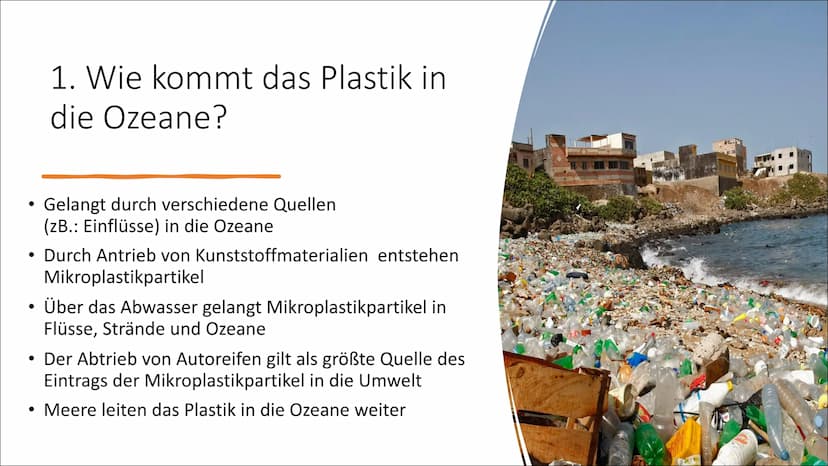 1. Wie kommt das Plastik in die Ozeane?

• Gelangt durch verschiedene Quellen (zB.: Einflüsse) in die Ozeane
• Durch Antrieb von Kunststoffmaterialien entstehen Mikroplastikpartikel
• Über das Abwasser gelangt Mikroplastikpartikel in Flüsse, Strände und Ozeane
• Der Abtrieb von Autoreifen gilt als größte Quelle des Eintrags der Mikroplastikpartikel in die Umwelt
• Meere leiten das Plastik in die Ozeane weiter